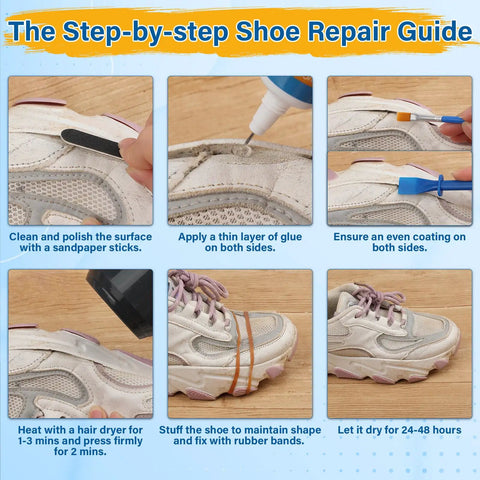 The Step-by-step Shoe Repair Guide

Clean and polish the surface with a sandpaper sticks.

Apply a thin layer of glue on both sides.

Ensure an even coating on both sides.

Heat with a hair dryer for 1-3 mins and press firmly for 2 mins.

Stuff the shoe to maintain shape and fix with rubber bands.

Let it dry for 24-48 hours